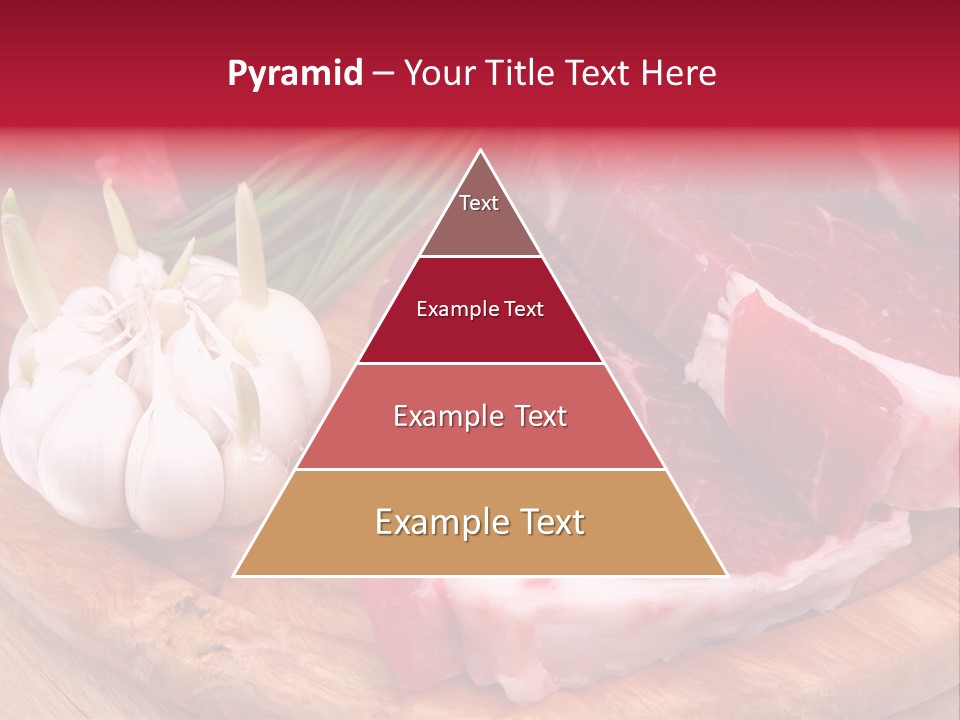 Pyramid – Your Title Text Here

Text

Example Text

Example Text

Example Text